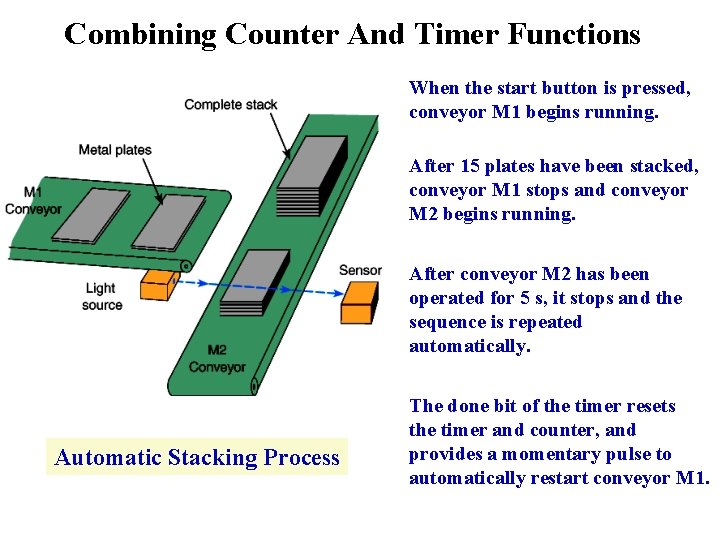 Combining Counter And Timer Functions

Complete stack

Metal plates

M1 Conveyor

Light source

Sensor

M2 Conveyor

Automatic Stacking Process

When the start button is pressed, conveyor M1 begins running.

After 15 plates have been stacked, conveyor M1 stops and conveyor M2 begins running.

After conveyor M2 has been operated for 5 s, it stops and the sequence is repeated automatically.

The done bit of the timer resets the timer and counter, and provides a momentary pulse to automatically restart conveyor M1.